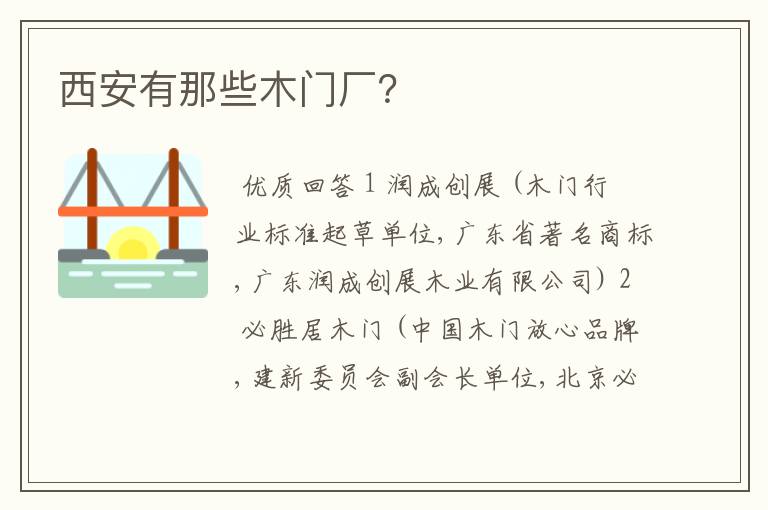 西安有那些木门厂?

优质回答 1 润成创展（木门行业标准起草单位，广东省著名商标，广东润成创展木业有限公司）2 必胜居木门（中国木门放心品牌，建新委员会副会长单位，北京必